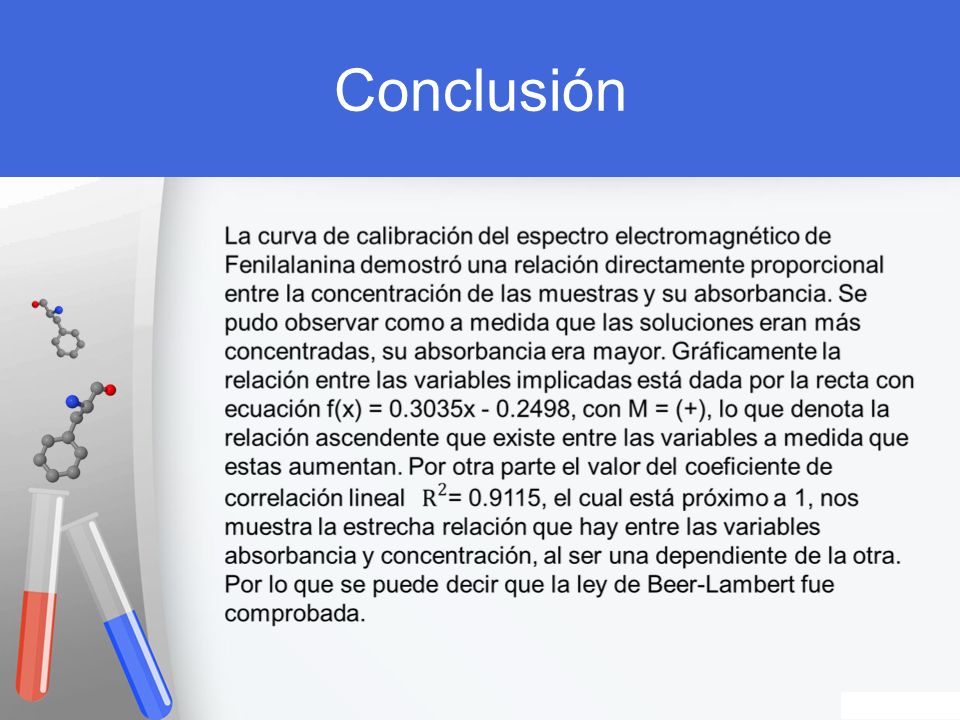 Conclusión

La curva de calibración del espectro electromagnético de Fenilalanina demostró una relación directamente proporcional entre la concentración de las muestras y su absorbancia. Se pudo observar como a medida que las soluciones eran más concentradas, su absorbancia era mayor. Gráficamente la relación entre las variables implicadas está dada por la recta con ecuación f(x) = 0.3035x - 0.2498, con M = (+), lo que denota la relación ascendente que existe entre las variables a medida que estas aumentan. Por otra parte el valor del coeficiente de correlación lineal $R^2$= 0.9115, el cual está próximo a 1, nos muestra la estrecha relación que hay entre las variables absorbancia y concentración, al ser una dependiente de la otra. Por lo que se puede decir que la ley de Beer-Lambert fue comprobada.